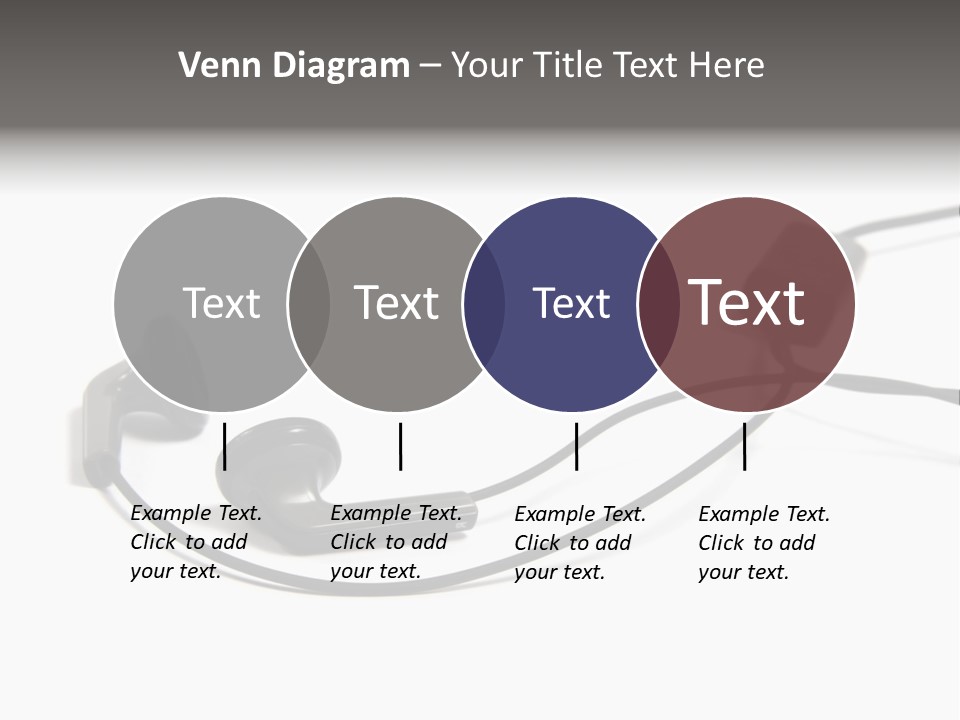 Venn Diagram – Your Title Text Here

Text

Text

Text

Text

Example Text. Click to add your text.

Example Text. Click to add your text.

Example Text. Click to add your text.

Example Text. Click to add your text.